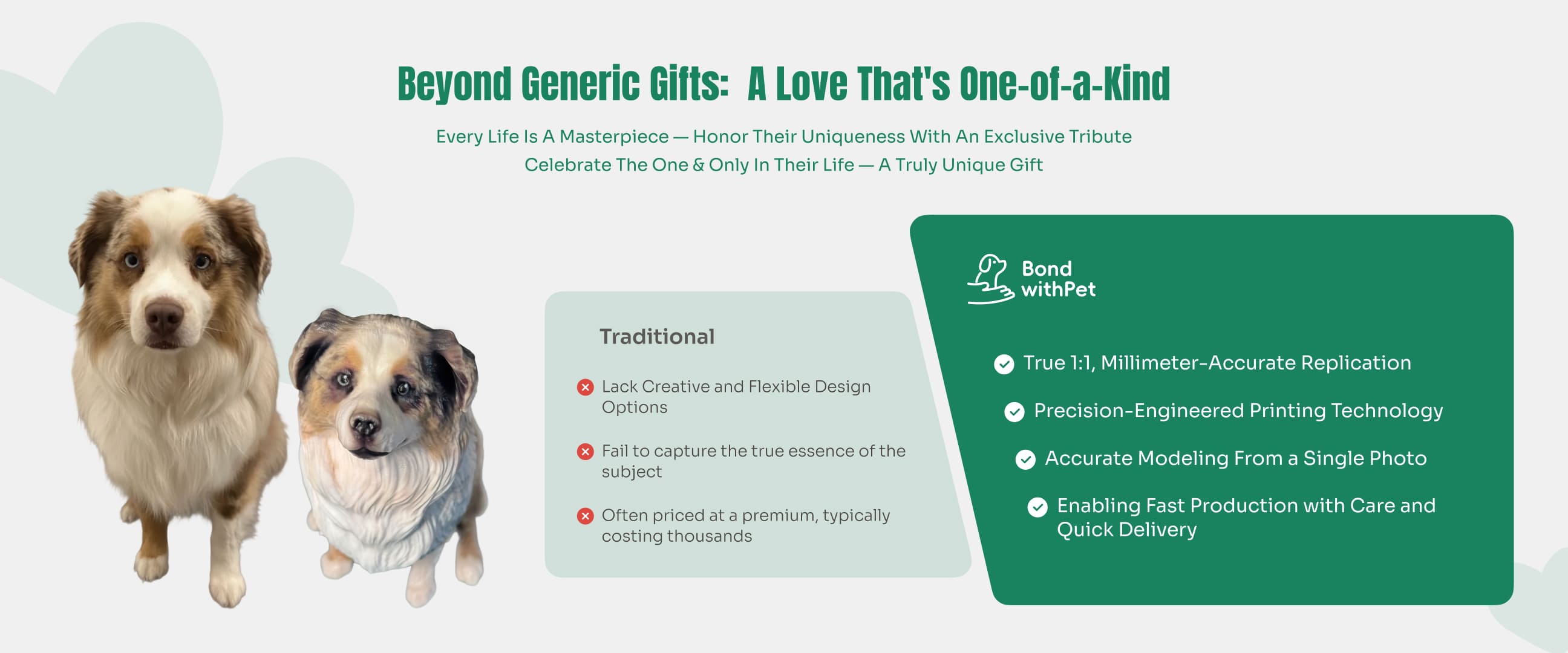 Beyond Generic Gifts: A Love That's One-of-a-Kind

Every Life Is A Masterpiece — Honor Their Uniqueness With An Exclusive Tribute
Celebrate The One & Only In Their Life — A Truly Unique Gift

Traditional

Lack Creative and Flexible Design Options

Fail to capture the true essence of the subject

Often priced at a premium, typically costing thousands

Bond withPet

True 1:1, Millimeter-Accurate Replication

Precision-Engineered Printing Technology

Accurate Modeling From a Single Photo

Enabling Fast Production with Care and Quick Delivery